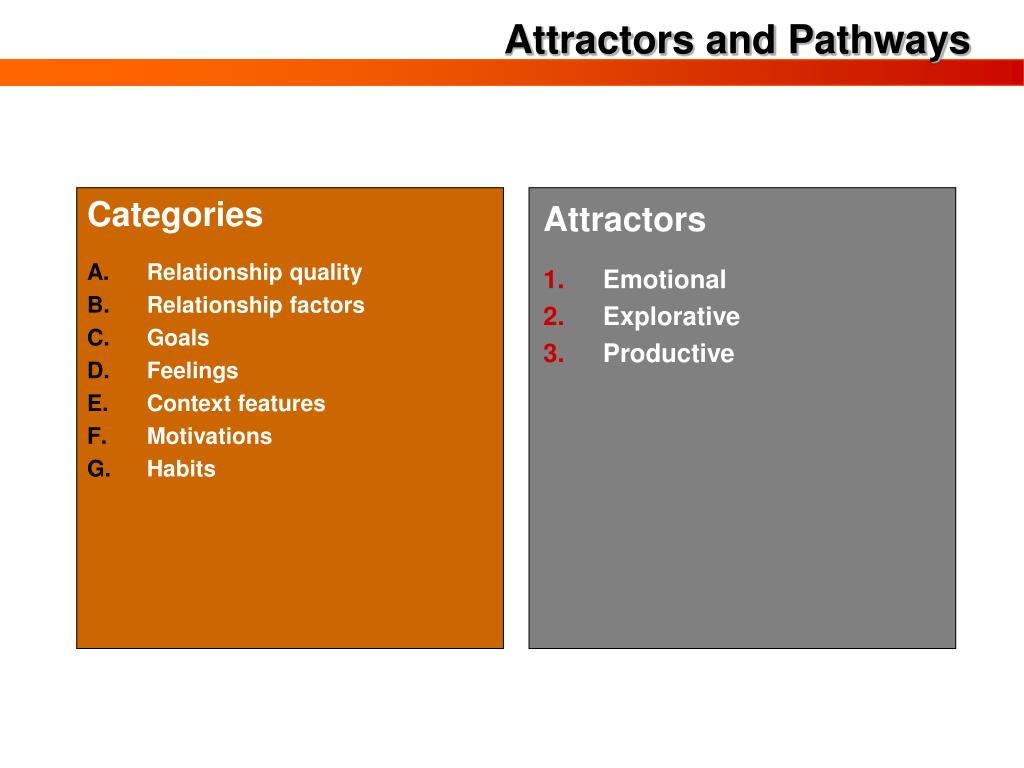 Attractors and Pathways

Categories

A. Relationship quality
B. Relationship factors
C. Goals
D. Feelings
E. Context features
F. Motivations
G. Habits

Attractors

1. Emotional
2. Explorative
3. Productive